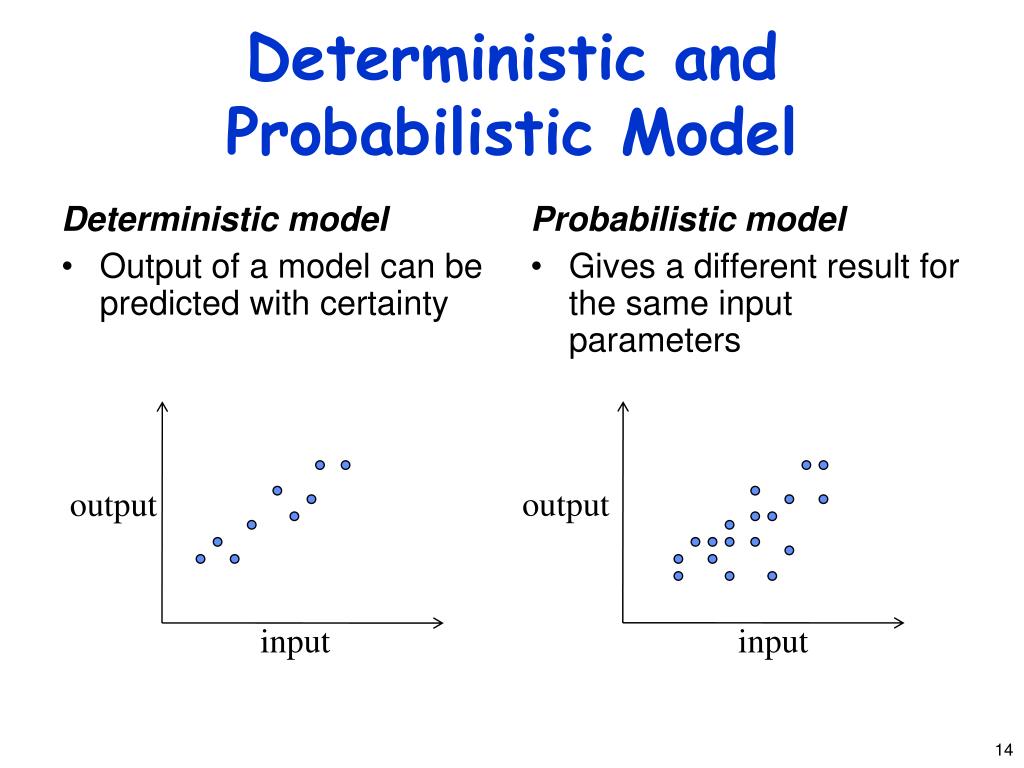 Deterministic and Probabilistic Model

Deterministic model
• Output of a model can be predicted with certainty

output

input

Probabilistic model
• Gives a different result for the same input parameters

output

input

14